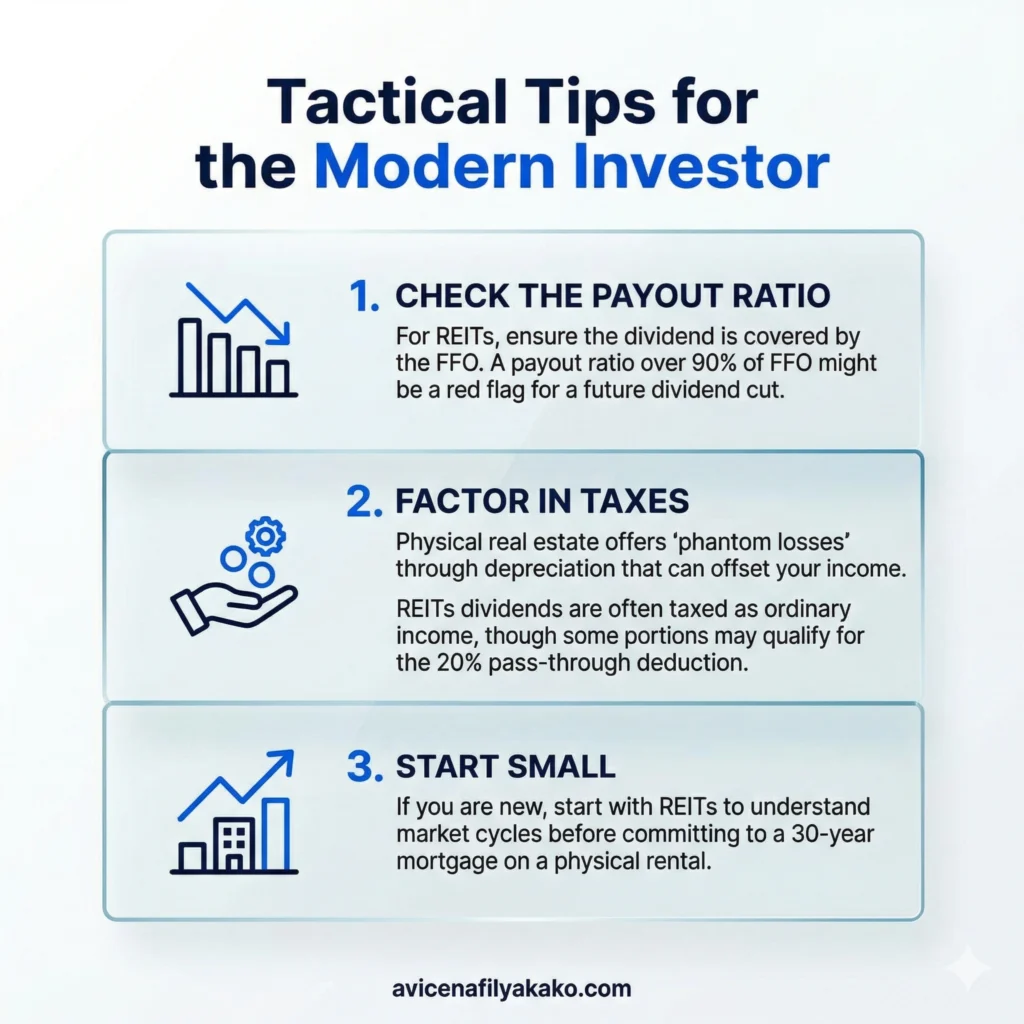 Tactical Tips for the Modern Investor

1. CHECK THE PAYOUT RATIO

For REITs, ensure the dividend is covered by the FFO. A payout ratio over 90% of FFO might be a red flag for a future dividend cut.

2. FACTOR IN TAXES

Physical real estate offers 'phantom losses' through depreciation that can offset your income.

REITs dividends are often taxed as ordinary income, though some portions may qualify for the 20% pass-through deduction.

3. START SMALL

If you are new, start with REITs to understand market cycles before committing to a 30-year mortgage on a physical rental.

avicenafilyakako.com